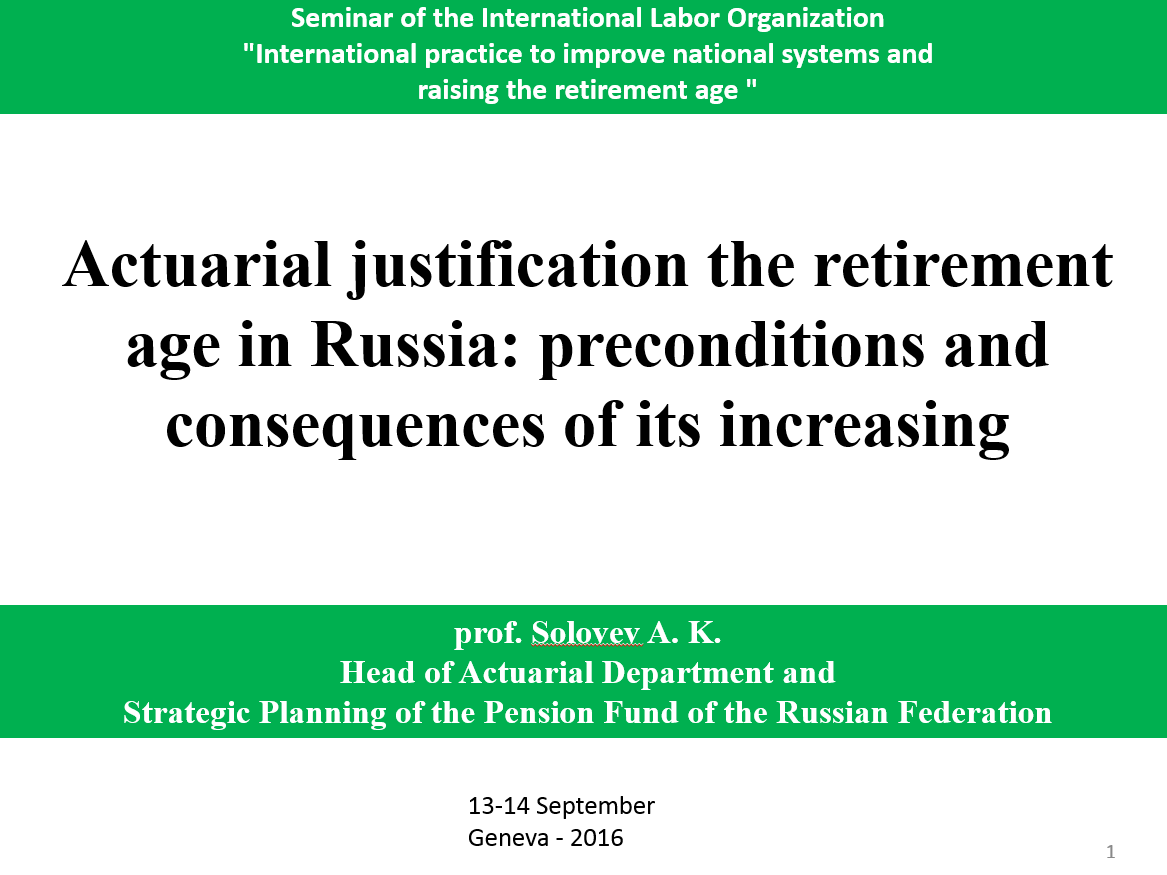 Seminar of the International Labor Organization
"International practice to improve national systems and raising the retirement age "

Actuarial justification the retirement age in Russia: preconditions and consequences of its increasing

prof. Solovev A. K.
Head of Actuarial Department and
Strategic Planning of the Pension Fund of the Russian Federation

13-14 September
Geneva - 2016

1